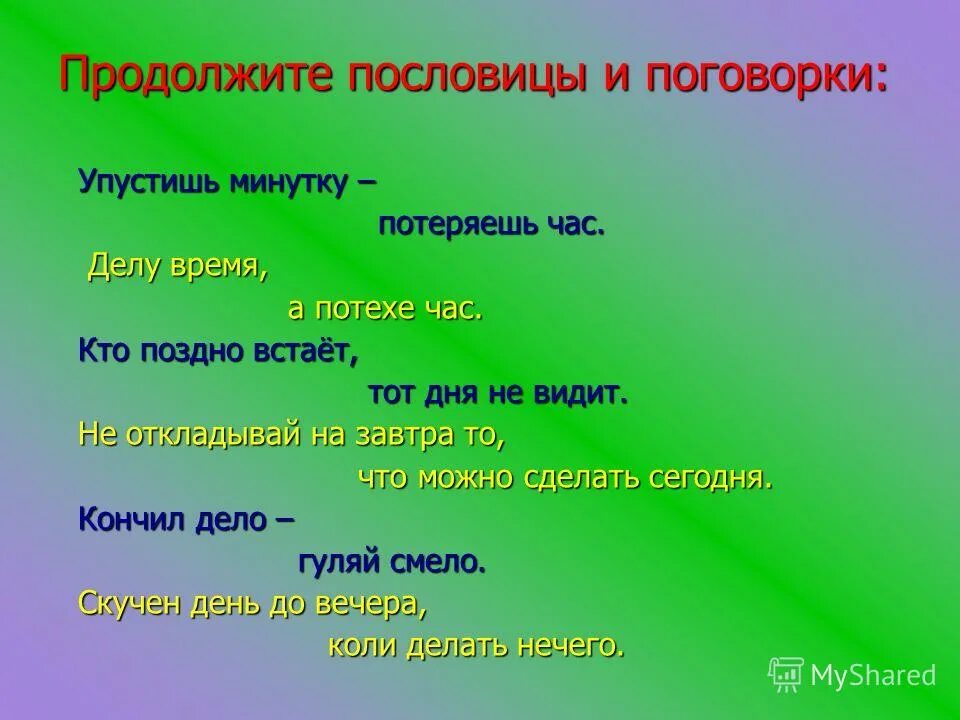 Продолжите пословицы и поговорки:

Упустишь минутку –
потеряешь час.
Делу время,
а потехе час.
Кто поздно встаёт,
тот дня не видит.
Не откладывай на завтра то,
что можно сделать сегодня.
Кончил дело –
гуляй смело.
Скучен день до вечера,
коли делать нечего.

MyShared